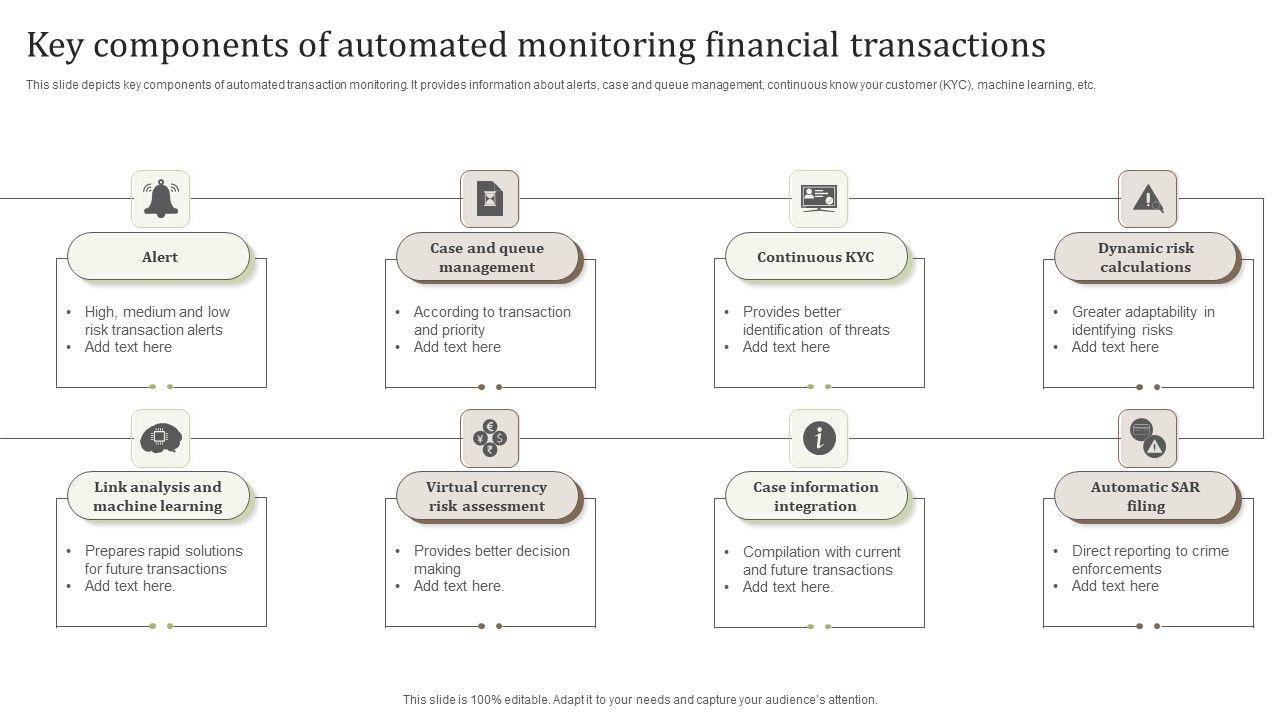 Key components of automated monitoring financial transactions

This slide depicts key components of automated transaction monitoring. It provides information about alerts, case and queue management, continuous know your customer (KYC), machine learning, etc.

Alert

• High, medium and low risk transaction alerts
• Add text here

Case and queue management

• According to transaction and priority
• Add text here

Continuous KYC

• Provides better identification of threats
• Add text here

Dynamic risk calculations

• Greater adaptability in identifying risks
• Add text here

Link analysis and machine learning

• Prepares rapid solutions for future transactions
• Add text here.

Virtual currency risk assessment

• Provides better decision making
• Add text here.

Case information integration

• Compilation with current and future transactions
• Add text here.

Automatic SAR filing

• Direct reporting to crime enforcements
• Add text here

This slide is 100% editable. Adapt it to your needs and capture your audience's attention.